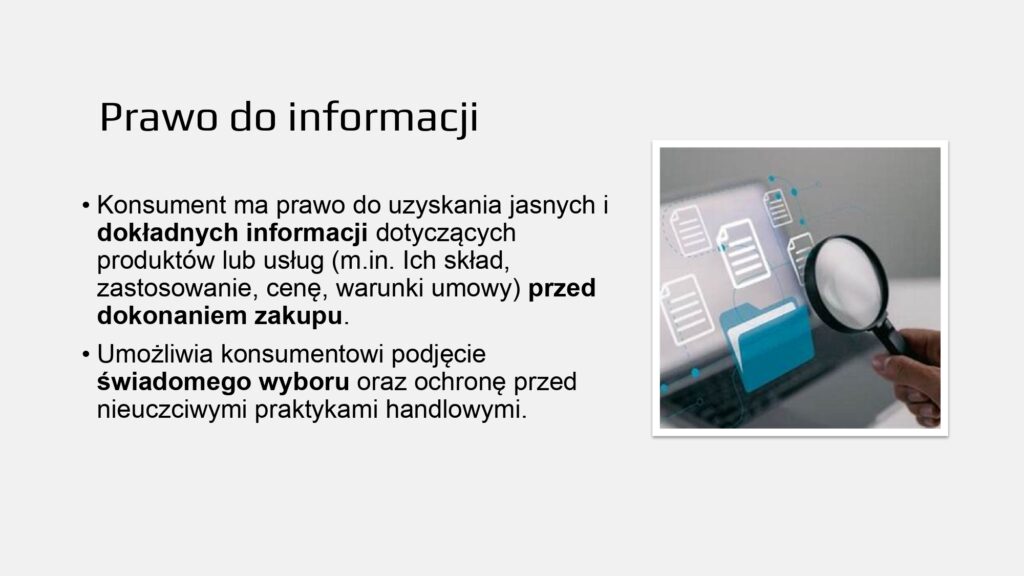 Prawo do informacji

• Konsument ma prawo do uzyskania jasnych i dokładnych informacji dotyczących produktów lub usług (m.in. Ich skład, zastosowanie, cenę, warunki umowy) przed dokonaniem zakupu.

• Umożliwia konsumentowi podjęcie świadomego wyboru oraz ochronę przed nieuczciwymi praktykami handlowymi.